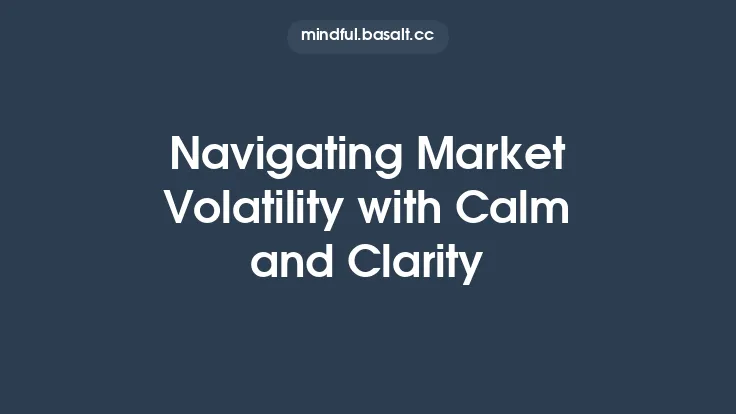 mindful.basalt.cc

Navigating Market Volatility with Calm and Clarity